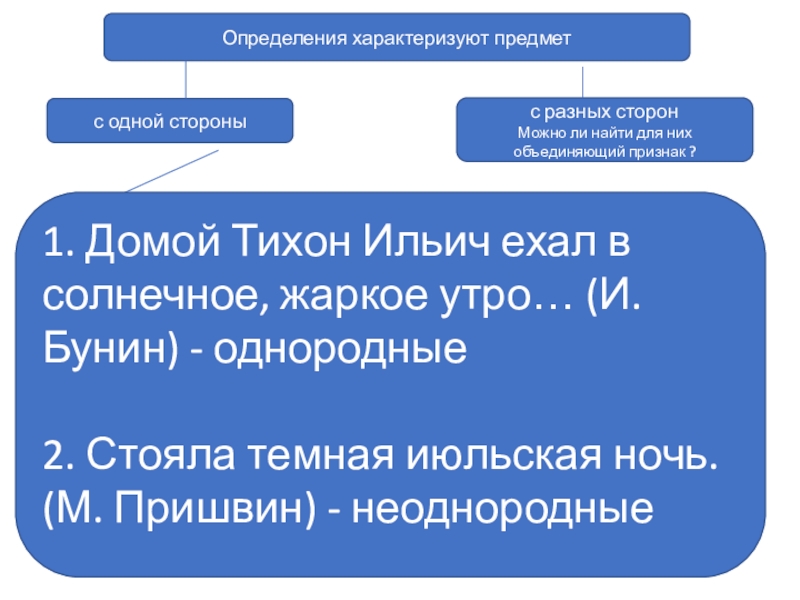 Определения характеризуют предмет

с одной стороны

с разных сторон
Можно ли найти для них объединяющий признак ?

1. Домой Тихон Ильич ехал в солнечное, жаркое утро… (И. Бунин) - однородные

2. Стояла темная июльская ночь. (М. Пришвин) - неоднородные